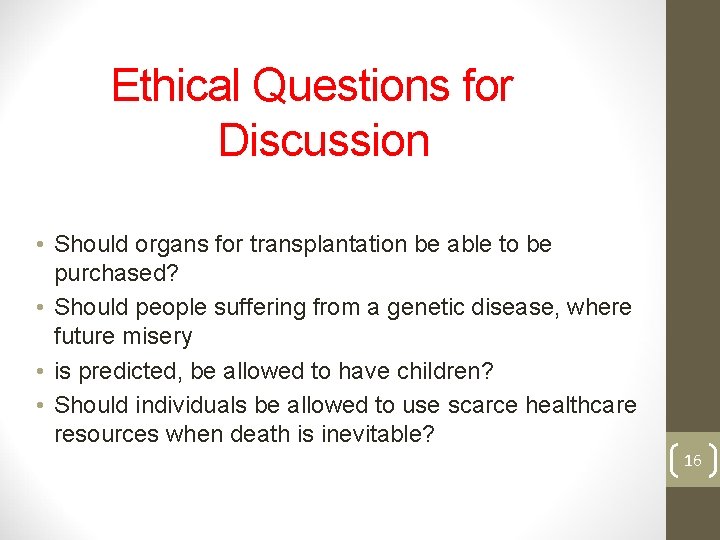 Ethical Questions for Discussion

• Should organs for transplantation be able to be purchased?
• Should people suffering from a genetic disease, where future misery
• is predicted, be allowed to have children?
• Should individuals be allowed to use scarce healthcare resources when death is inevitable?

16